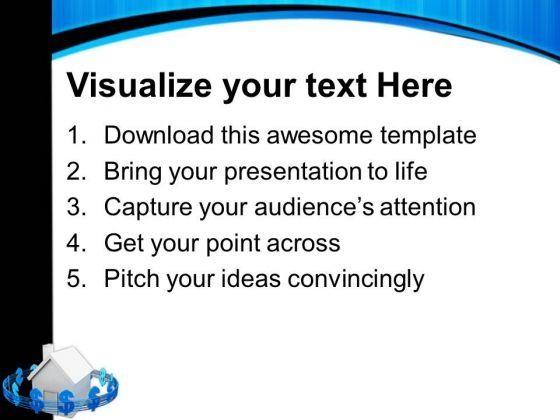 Visualize your text Here

1. Download this awesome template
2. Bring your presentation to life
3. Capture your audience's attention
4. Get your point across
5. Pitch your ideas convincingly